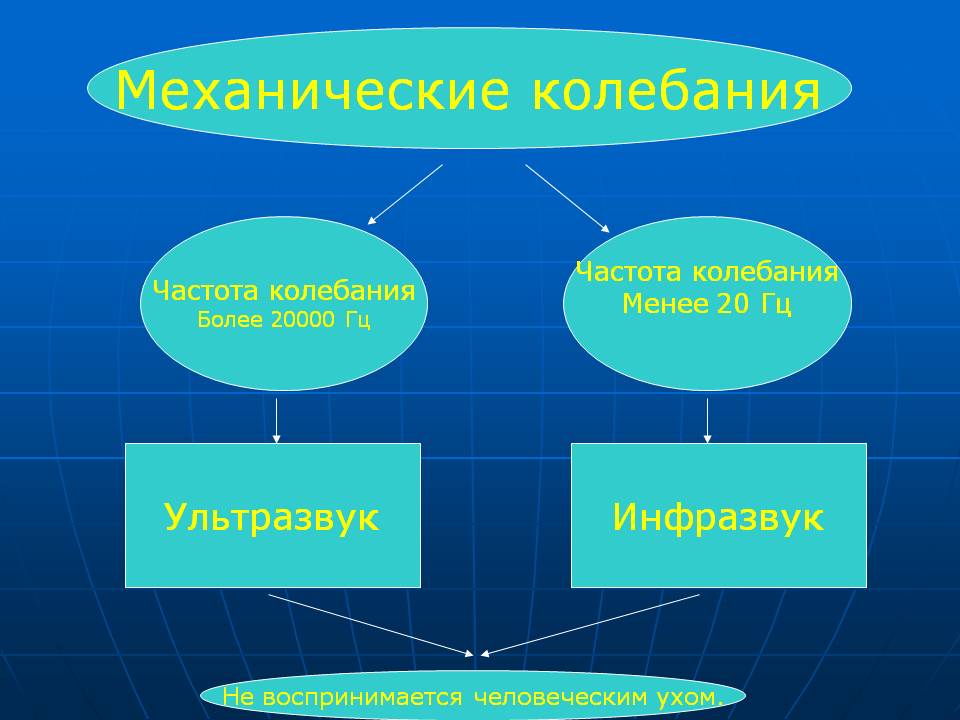 Механические колебания

Частота колебания
Более 20000 Гц

Частота колебания
Менее 20 Гц

Ультразвук

Инфразвук

Не воспринимается человеческим ухом.